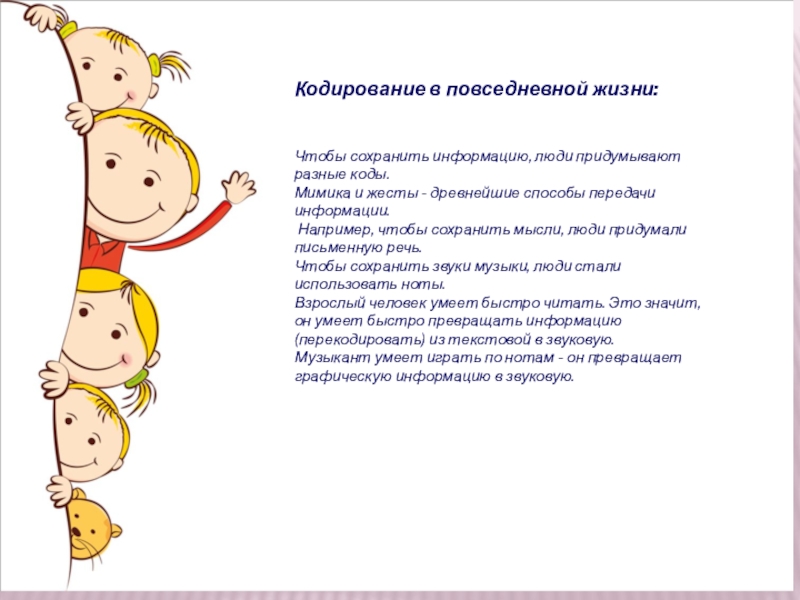 Кодирование в повседневной жизни:

Чтобы сохранить информацию, люди придумывают разные коды.
Мимика и жесты - древнейшие способы передачи информации.
Например, чтобы сохранить мысли, люди придумали письменную речь.
Чтобы сохранить звуки музыки, люди стали использовать ноты.
Взрослый человек умеет быстро читать. Это значит, он умеет быстро превращать информацию (перекодировать) из текстовой в звуковую.
Музыкант умеет играть по нотам - он превращает графическую информацию в звуковую.